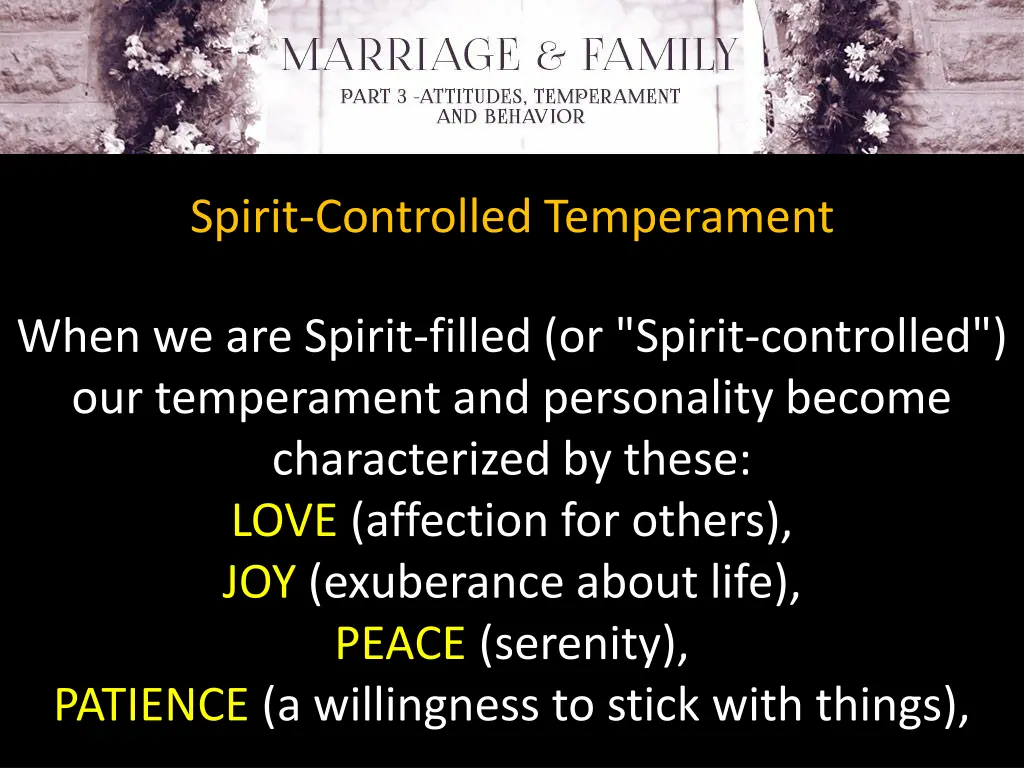 MARRIAGE & FAMILY
PART 3 -ATTITUDES, TEMPERAMENT AND BEHAVIOR

Spirit-Controlled Temperament

When we are Spirit-filled (or "Spirit-controlled") our temperament and personality become characterized by these:
LOVE (affection for others),
JOY (exuberance about life),
PEACE (serenity),
PATIENCE (a willingness to stick with things),